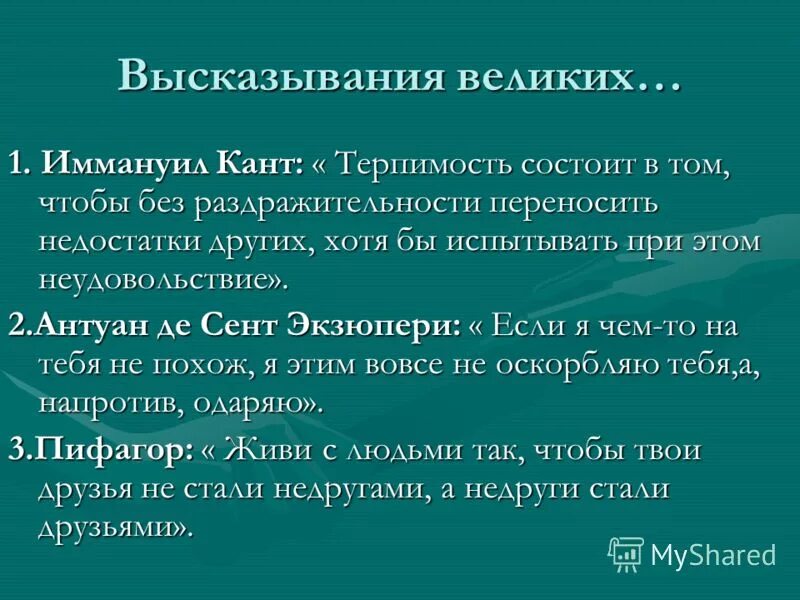 Высказывания великих…

1. Иммануил Кант: « Терпимость состоит в том, чтобы без раздражительности переносить недостатки других, хотя бы испытывать при этом неудовольствие».

2.Антуан де Сент Экзюпери: « Если я чем-то на тебя не похож, я этим вовсе не оскорбляю тебя,а, напротив, одаряю».

3.Пифагор: « Живи с людьми так, чтобы твои друзья не стали недругами, а недруги стали друзьями».

MyShared